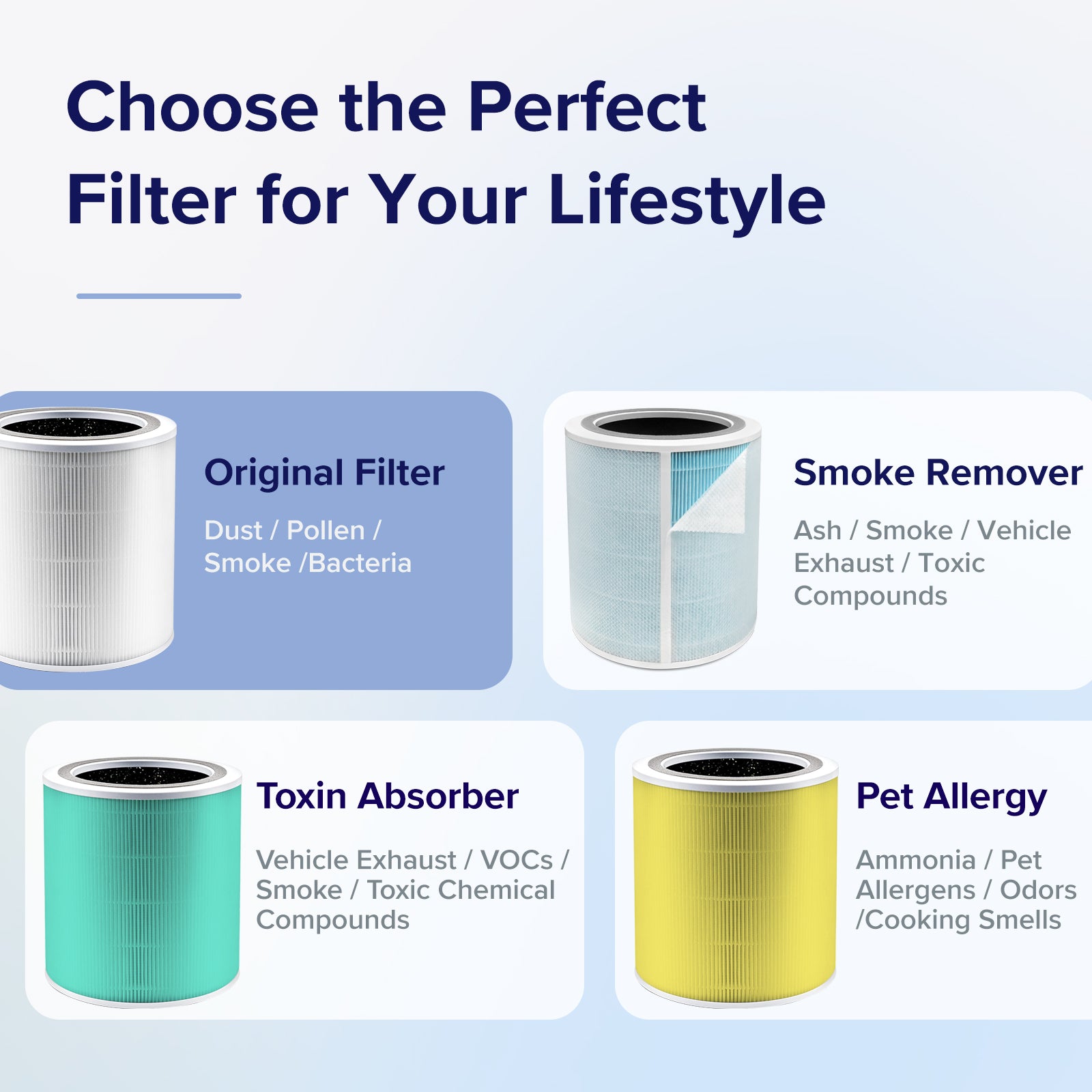 Choose the Perfect Filter for Your Lifestyle

Original Filter

Dust / Pollen / Smoke /Bacteria

Smoke Remover

Ash / Smoke / Vehicle Exhaust / Toxic Compounds

Toxin Absorber

Vehicle Exhaust / VOCs / Smoke / Toxic Chemical Compounds

Pet Allergy

Ammonia / Pet Allergens / Odors /Cooking Smells